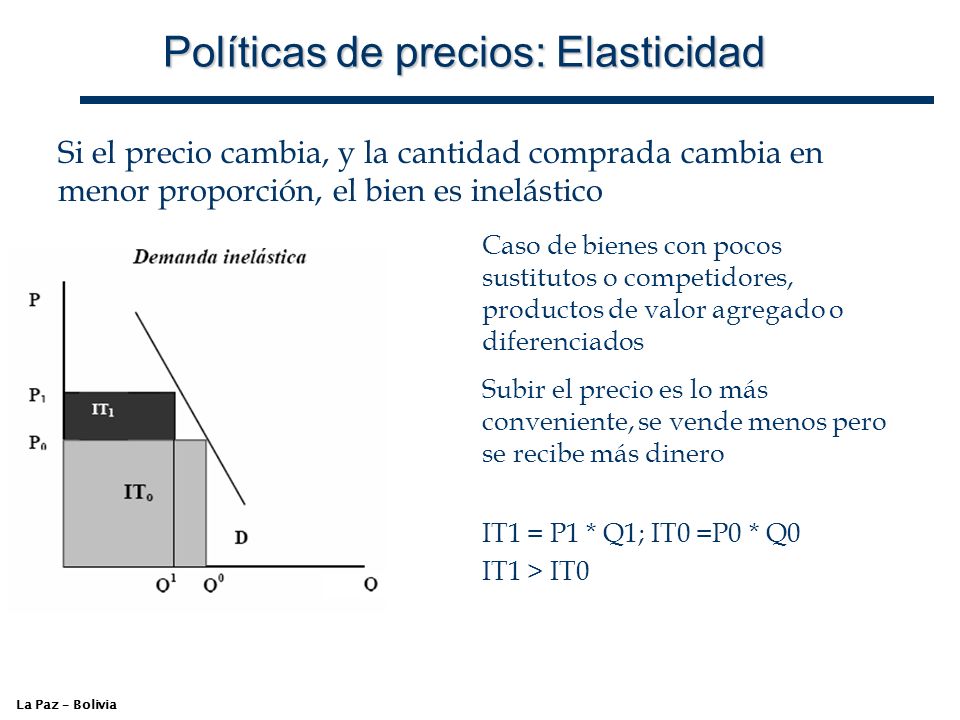 Políticas de precios: Elasticidad

Si el precio cambia, y la cantidad comprada cambia en menor proporción, el bien es inelástico

Demanda inelástica

P

$P_1$

$IT_1$

$P_0$

$IT_0$

D

$Q^1$ $Q^0$ Q

Caso de bienes con pocos sustitutos o competidores, productos de valor agregado o diferenciados

Subir el precio es lo más conveniente, se vende menos pero se recibe más dinero

IT1 = P1 * Q1; IT0 =P0 * Q0

IT1 > IT0

La Paz - Bolivia